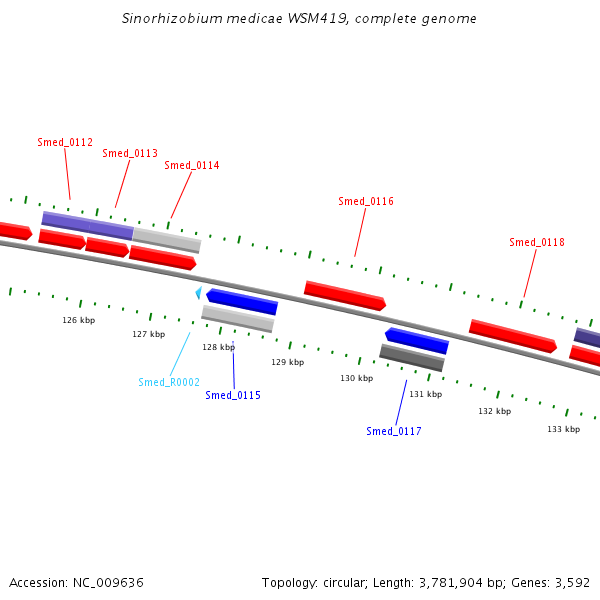 Sinorhizobium medicae WSM419, complete genome

Smed_0112
Smed_0113
Smed_0114
Smed_0116
Smed_0118

126 kbp
127 kbp
128 kbp
129 kbp
130 kbp
131 kbp
132 kbp
133 kbp

Smed_R0002
Smed_0115
Smed_0117

Accession: NC_009636

Topology: circular; Length: 3,781,904 bp; Genes: 3,592